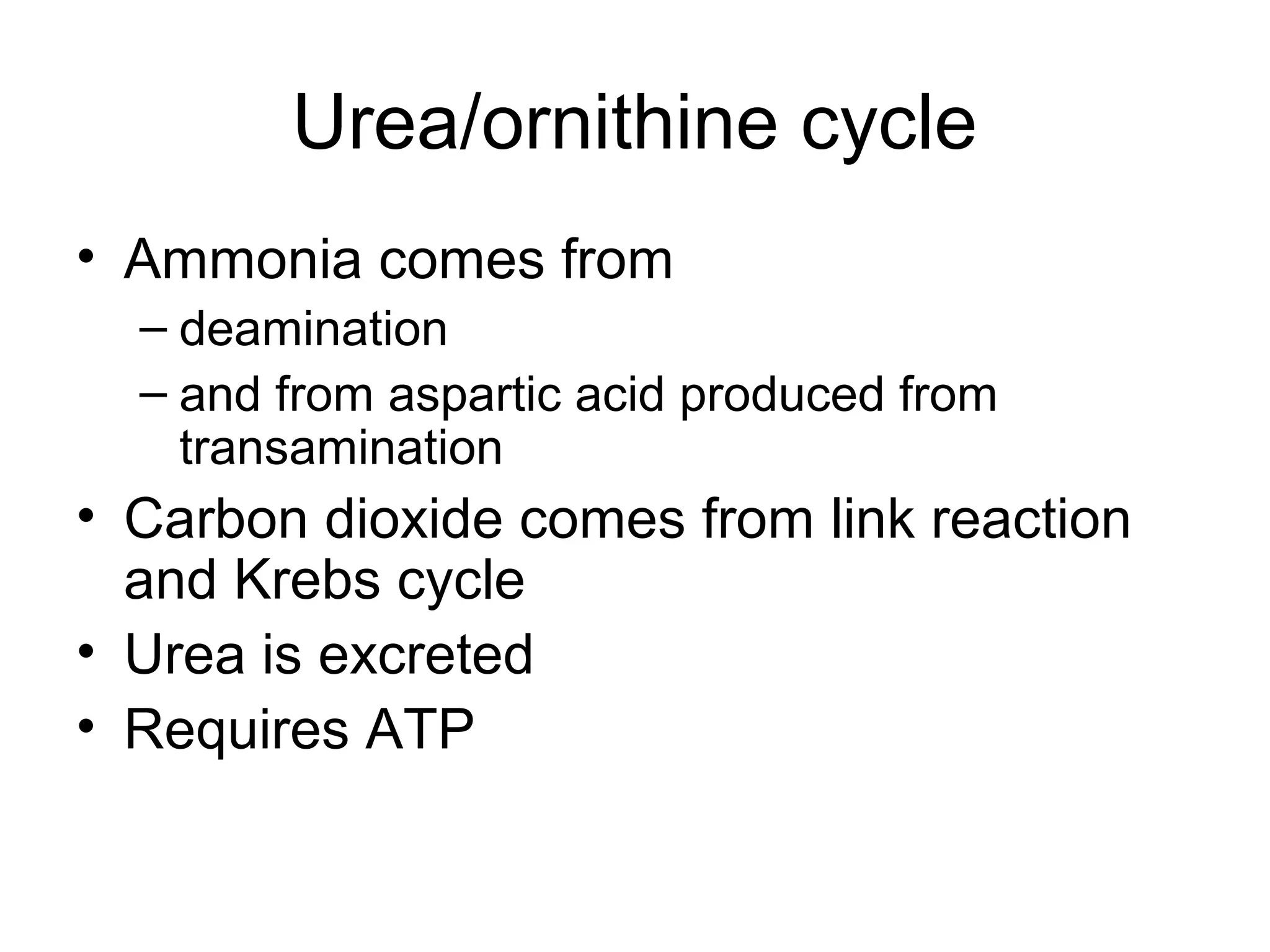 Urea/ornithine cycle

• Ammonia comes from
  – deamination
  – and from aspartic acid produced from transamination
• Carbon dioxide comes from link reaction and Krebs cycle
• Urea is excreted
• Requires ATP